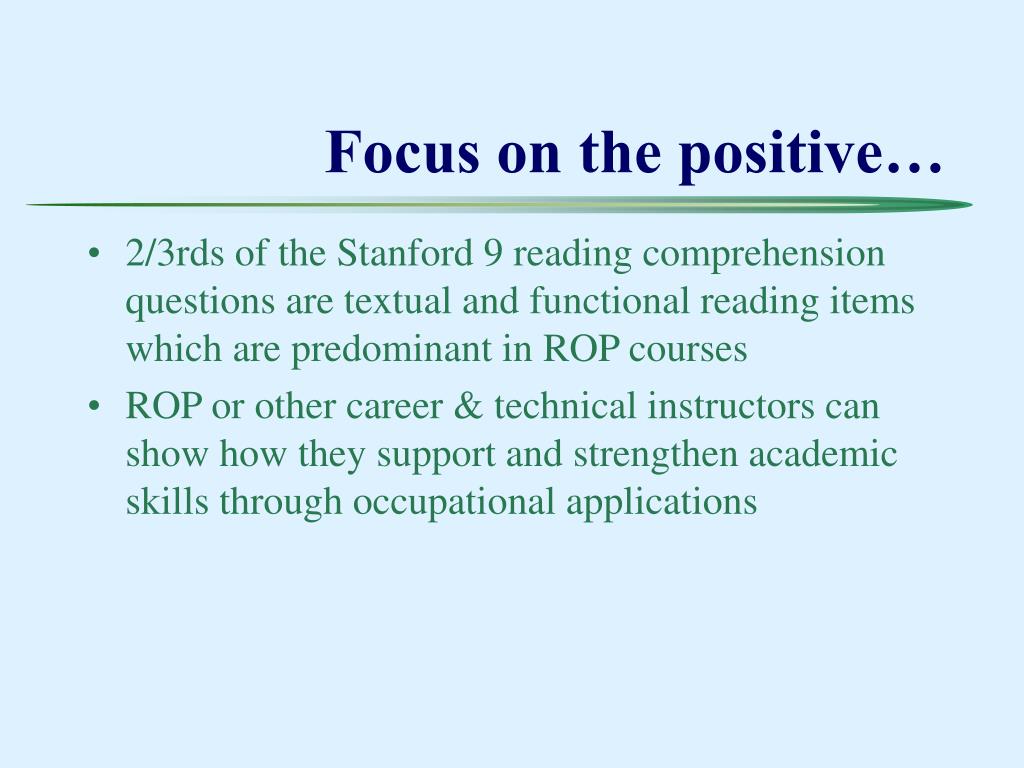 Focus on the positive…

• 2/3rds of the Stanford 9 reading comprehension questions are textual and functional reading items which are predominant in ROP courses

• ROP or other career & technical instructors can show how they support and strengthen academic skills through occupational applications